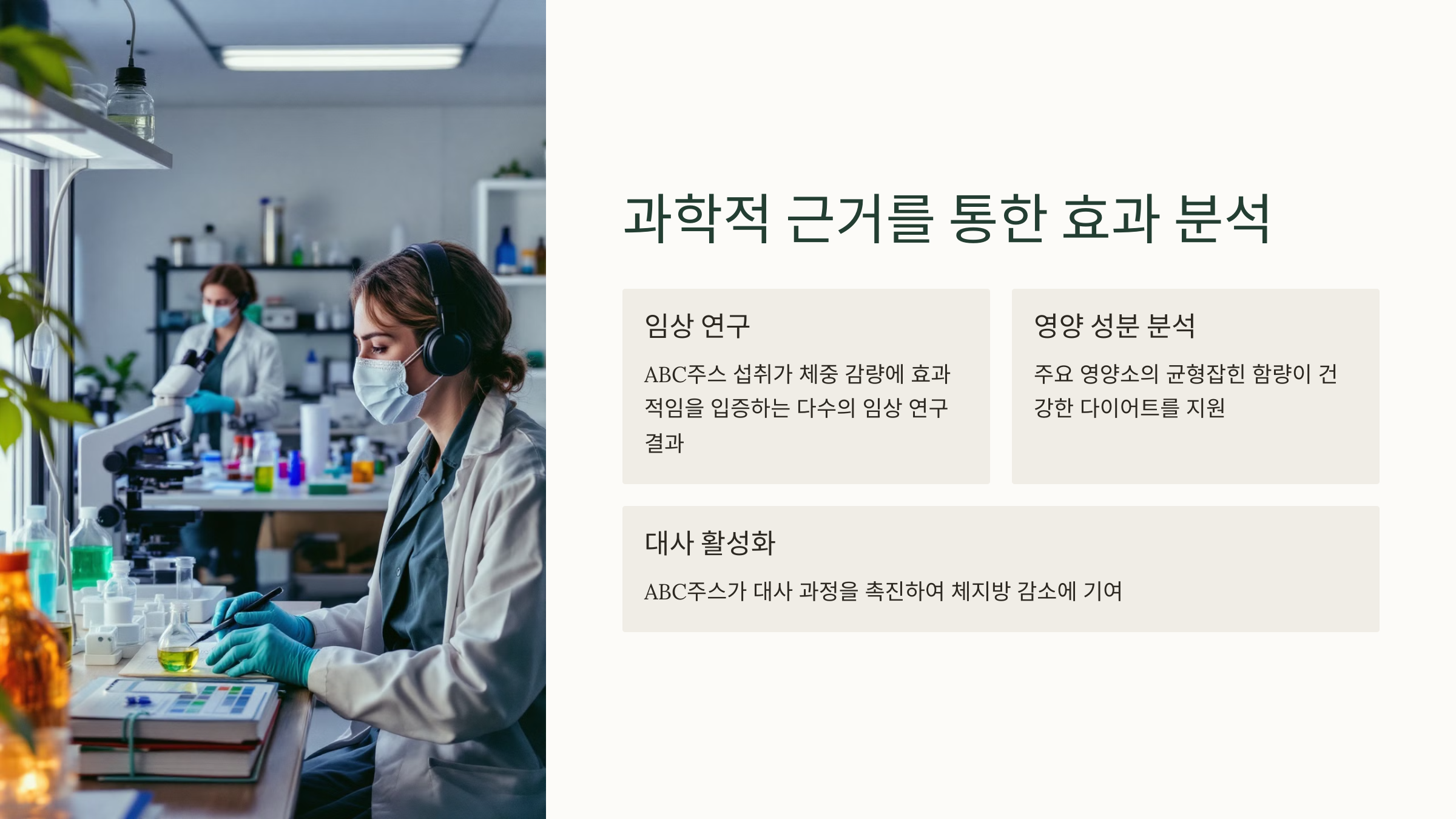 과학적 근거를 통한 효과 분석

임상 연구

ABC주스 섭취가 체중 감량에 효과적임을 입증하는 다수의 임상 연구 결과

영양 성분 분석

주요 영양소의 균형잡힌 함량이 건강한 다이어트를 지원

대사 활성화

ABC주스가 대사 과정을 촉진하여 체지방 감소에 기여